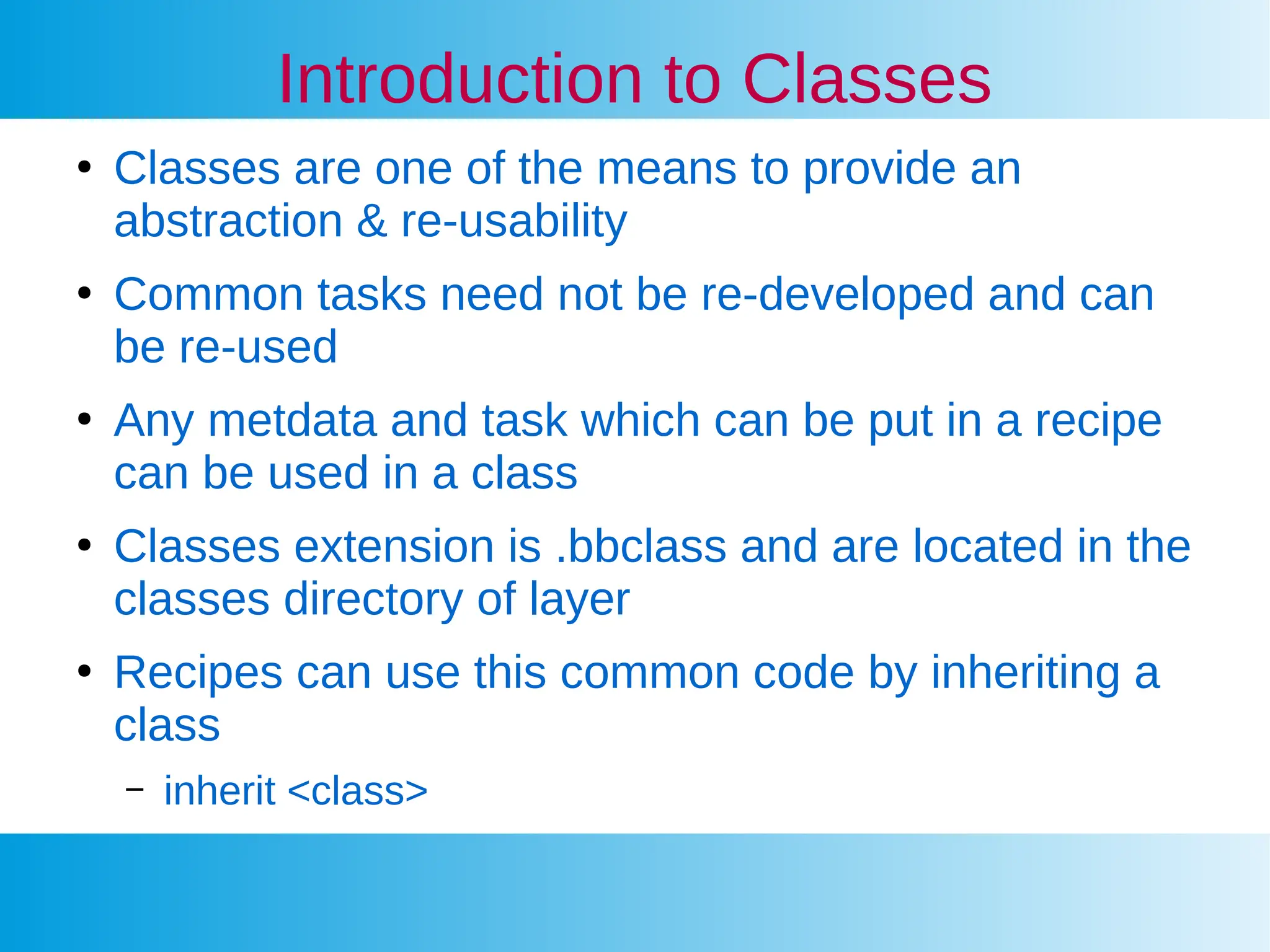 Introduction to Classes

• Classes are one of the means to provide an abstraction & re-usability

• Common tasks need not be re-developed and can be re-used

• Any metdata and task which can be put in a recipe can be used in a class

• Classes extension is .bbclass and are located in the classes directory of layer

• Recipes can use this common code by inheriting a class

– inherit <class>